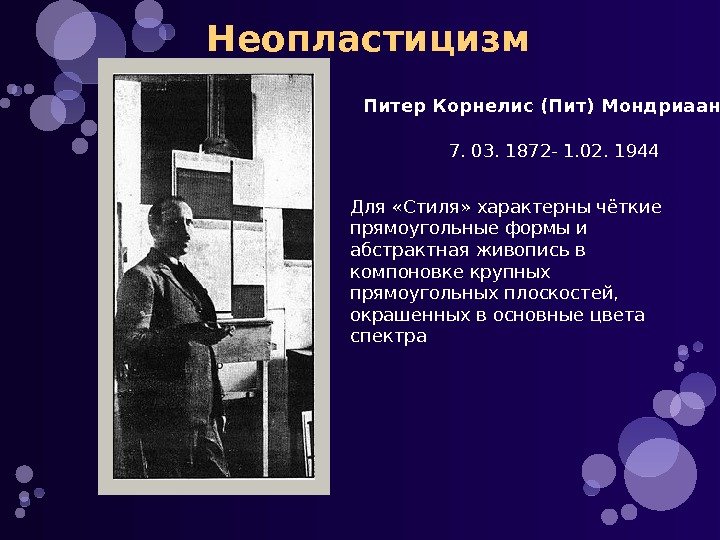 Неопластицизм

Питер Корнелис (Пит) Мондриаан

7. 03. 1872- 1.02. 1944

Для «Стиля» характерны чёткие прямоугольные формы и абстрактная живопись в компоновке крупных прямоугольных плоскостей, окрашенных в основные цвета спектра